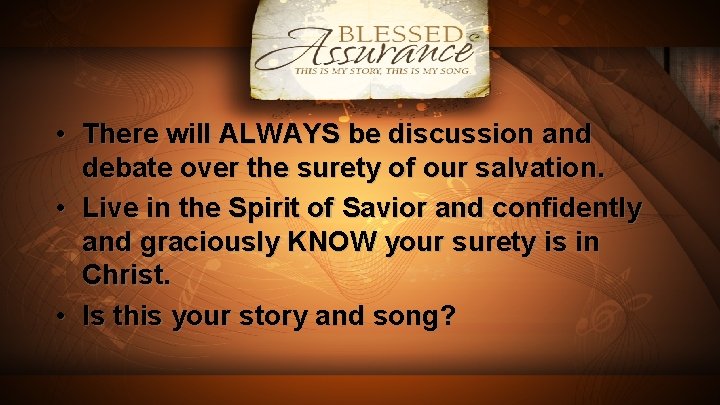 BLESSED
Assurance
THIS IS MY STORY, THIS IS MY SONG.

• There will ALWAYS be discussion and debate over the surety of our salvation.
• Live in the Spirit of Savior and confidently and graciously KNOW your surety is in Christ.
• Is this your story and song?